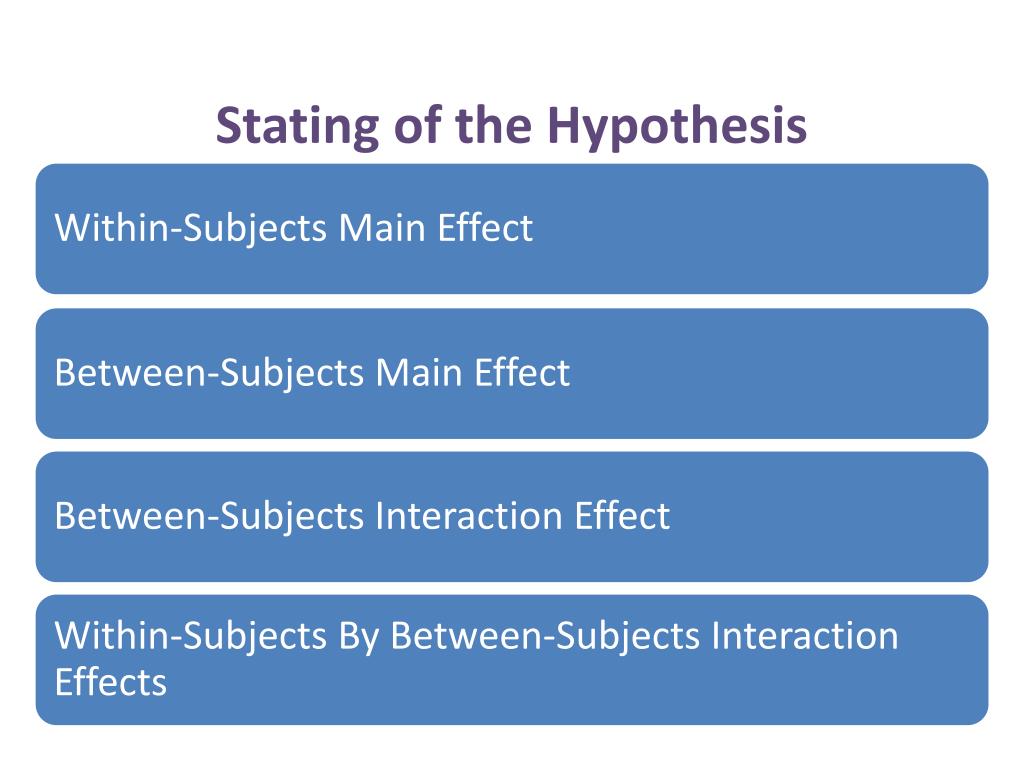 Stating of the Hypothesis

Within-Subjects Main Effect

Between-Subjects Main Effect

Between-Subjects Interaction Effect

Within-Subjects By Between-Subjects Interaction Effects